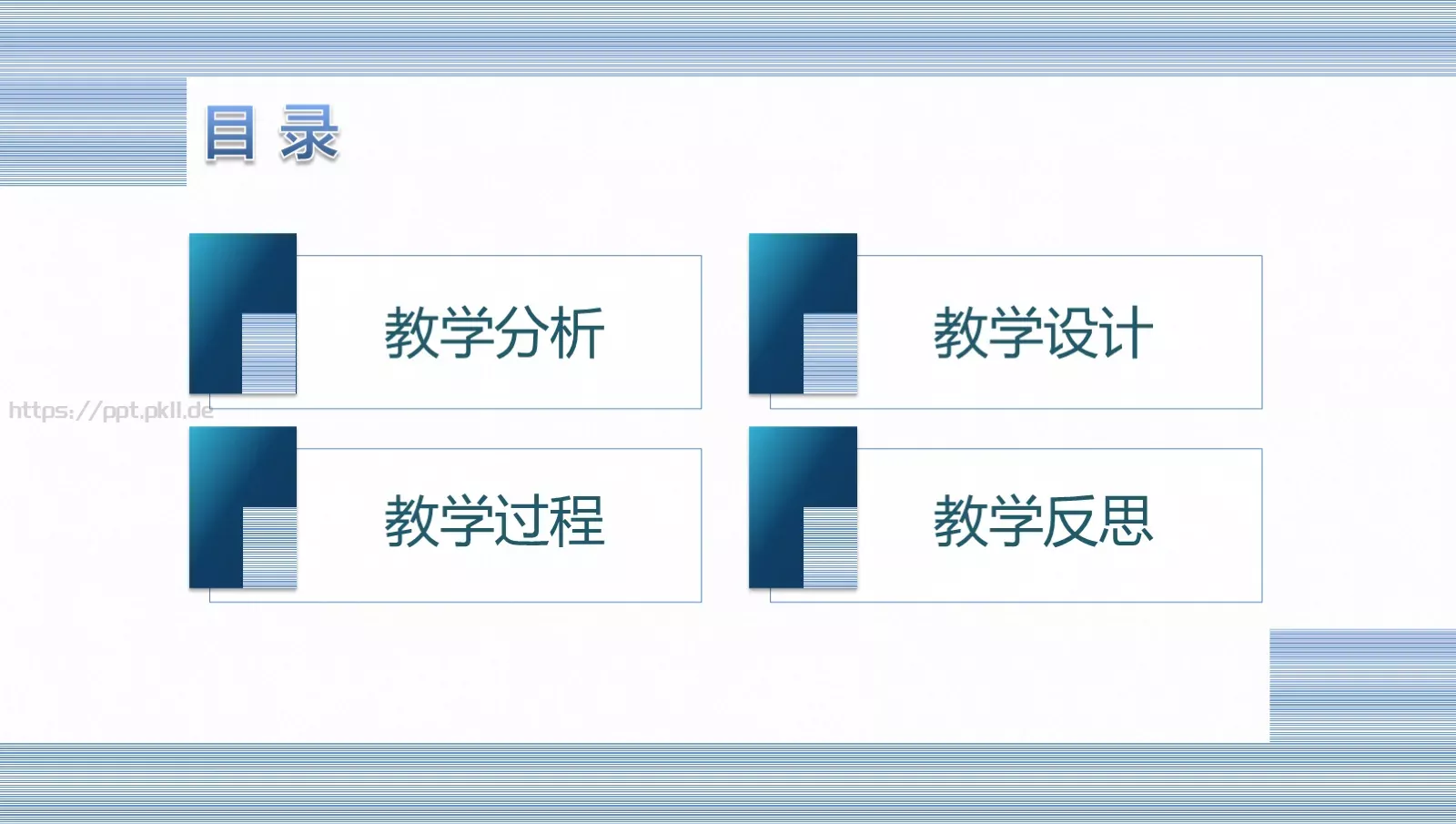 目 录

教学分析

教学设计

https://ppt.pkll.de

教学过程

教学反思